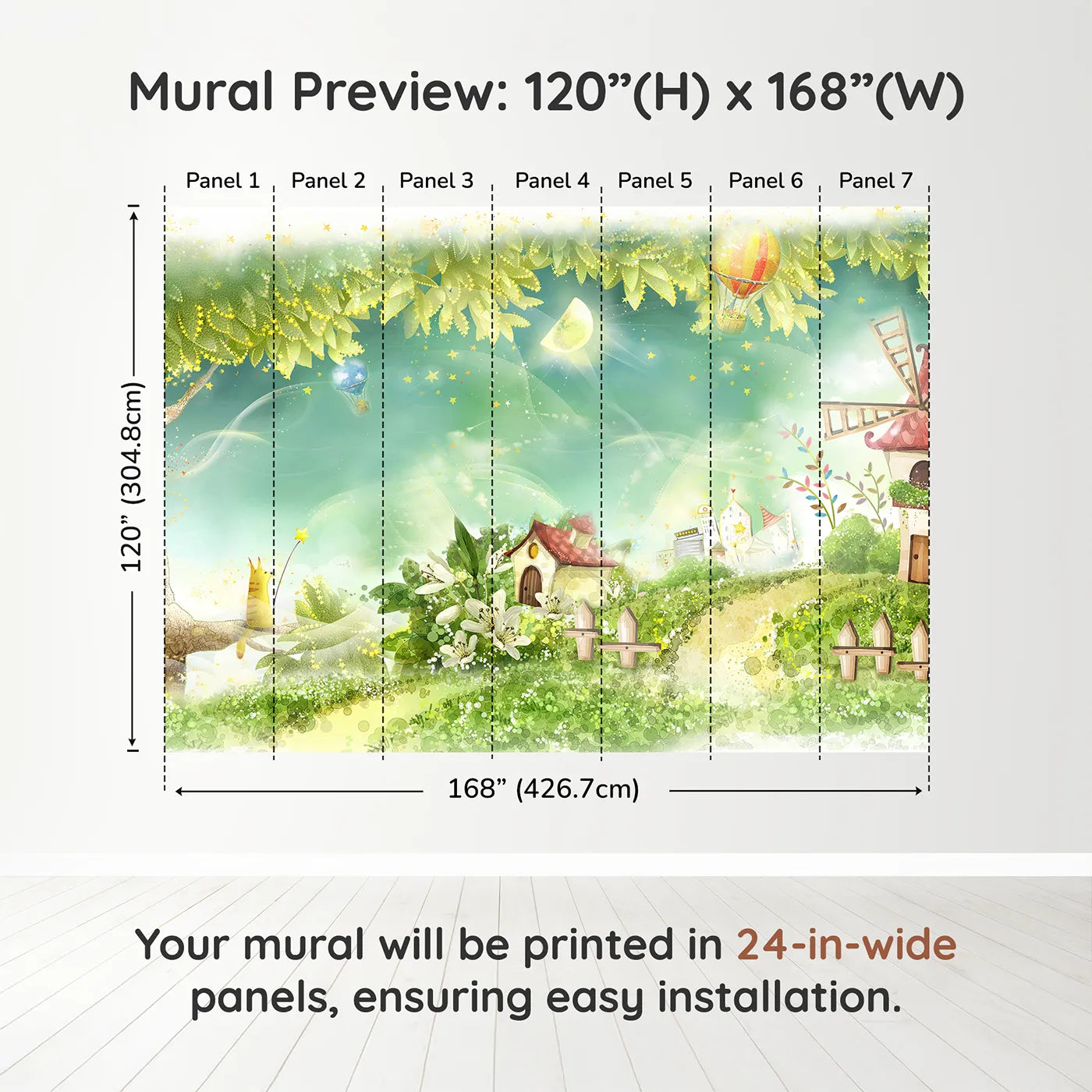 Mural Preview: 120”(H) x 168”(W)

Panel 1 Panel 2 Panel 3 Panel 4 Panel 5 Panel 6 Panel 7

120” (304.8cm)

168” (426.7cm)

Your mural will be printed in 24-in-wide panels, ensuring easy installation.